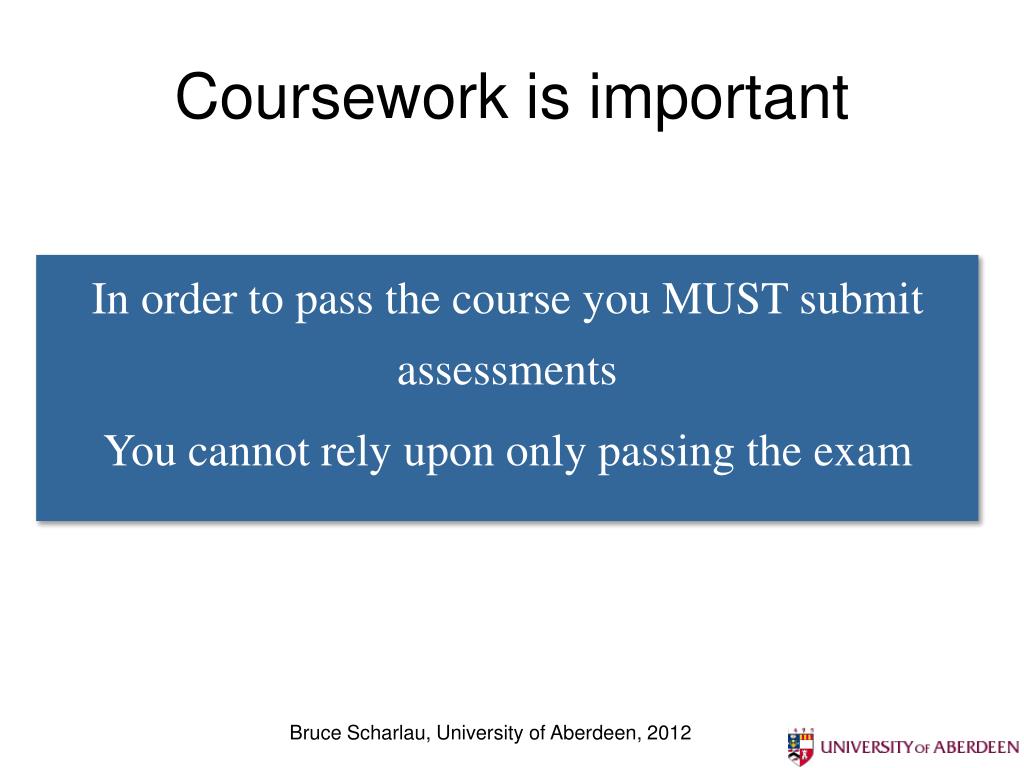 Coursework is important

In order to pass the course you MUST submit assessments

You cannot rely upon only passing the exam

Bruce Scharlau, University of Aberdeen, 2012

UNIVERSITY OF ABERDEEN